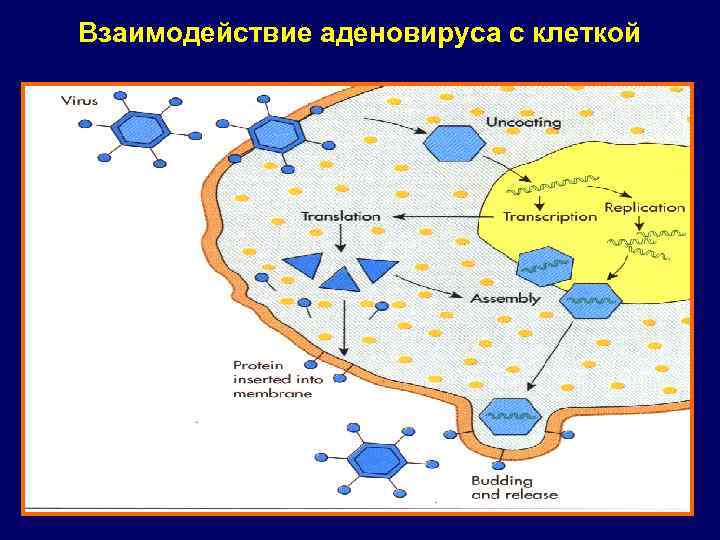 Взаимодействие аденовируса с клеткой

Virus

Uncoating

Translation

Transcription

Replication

Assembly

Protein inserted into membrane

Budding and release